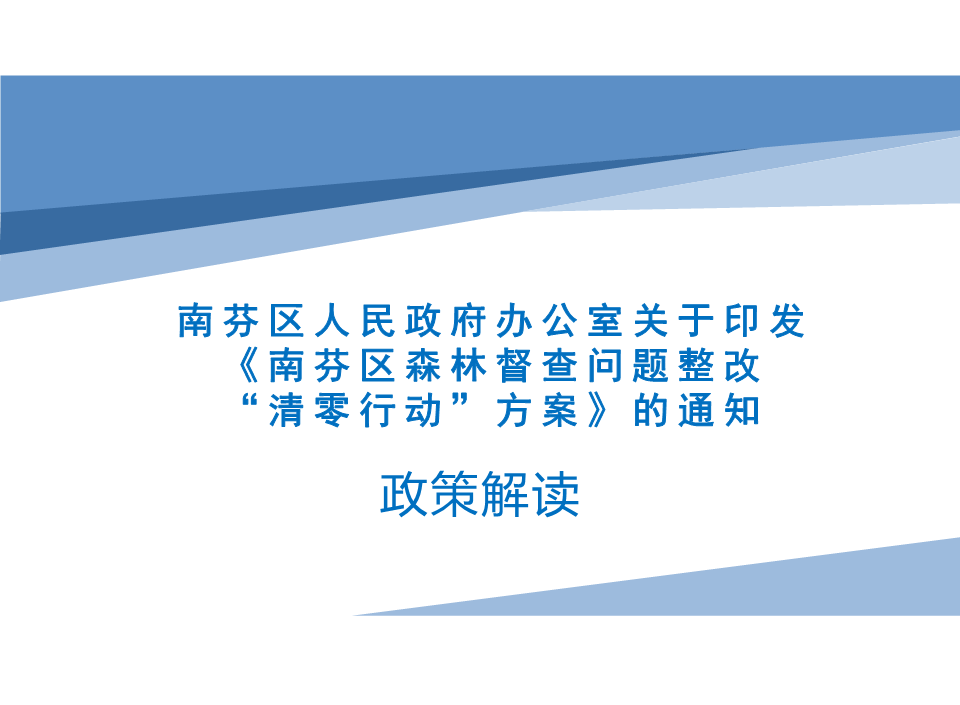 南芬区人民政府办公室关于印发《南芬区森林督查问题整改“清零行动”方案》的通知

政策解读